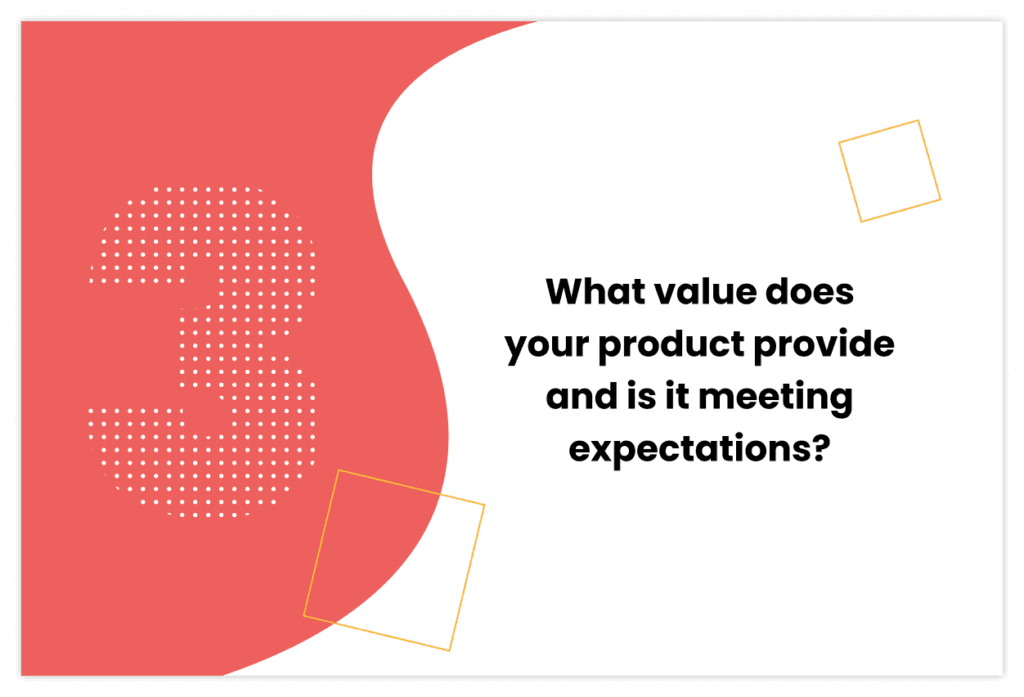 3

What value does your product provide and is it meeting expectations?